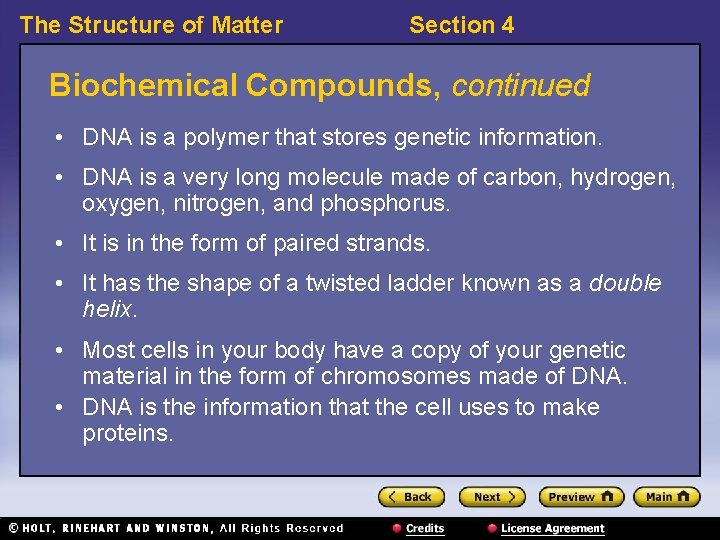 The Structure of Matter Section 4

Biochemical Compounds, continued

• DNA is a polymer that stores genetic information.

• DNA is a very long molecule made of carbon, hydrogen, oxygen, nitrogen, and phosphorus.

• It is in the form of paired strands.

• It has the shape of a twisted ladder known as a double helix.

• Most cells in your body have a copy of your genetic material in the form of chromosomes made of DNA.

• DNA is the information that the cell uses to make proteins.

Back Next Preview Main

© HOLT, RINEHART AND WINSTON, All Rights Reserved Credits License Agreement